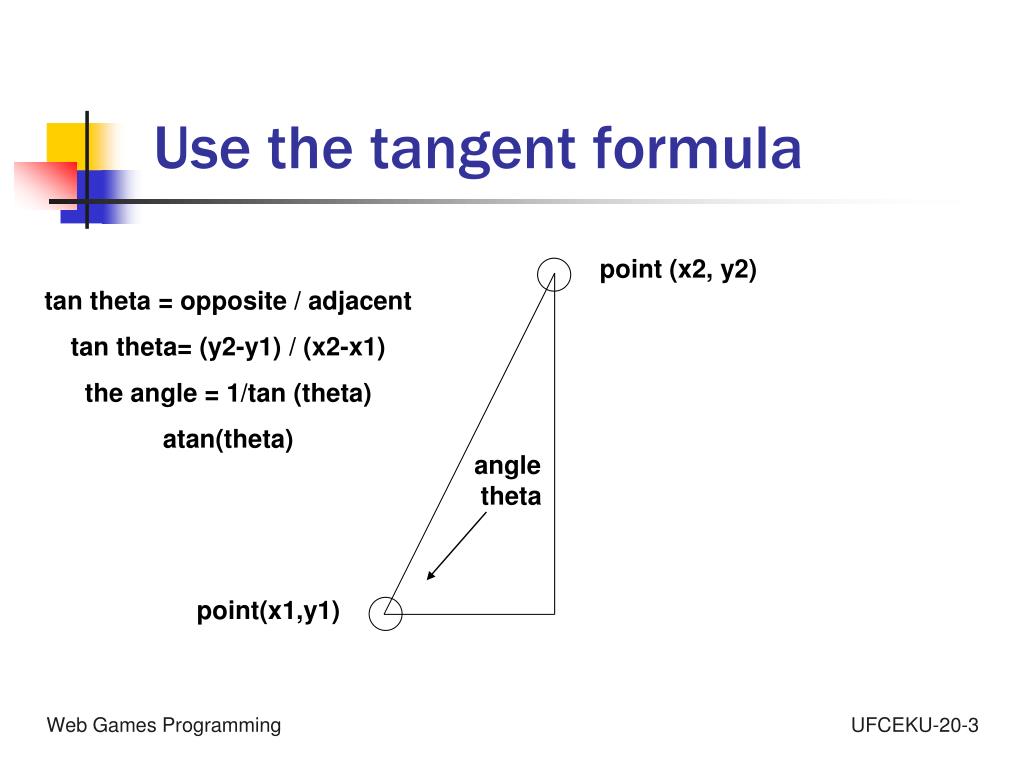 Use the tangent formula

tan theta = opposite / adjacent

tan theta= (y2-y1) / (x2-x1)

the angle = 1/tan (theta)

atan(theta)

point (x2, y2)

angle theta

point(x1,y1)

Web Games Programming

UFCEKU-20-3